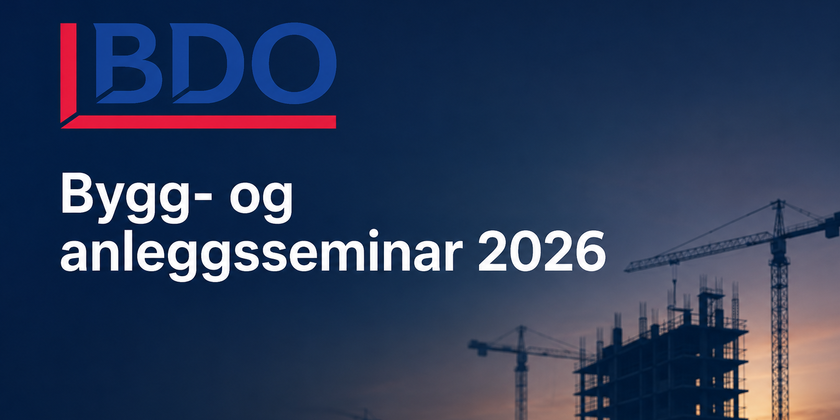 BDO

Bygg- og anleggsseminar 2026